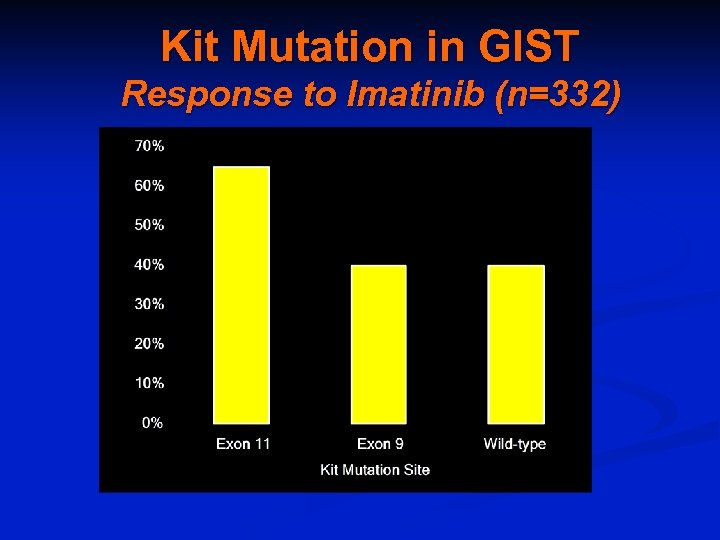 Kit Mutation in GIST
Response to Imatinib (n=332)

70%
60%
50%
40%
30%
20%
10%
0%

Exon 11
Exon 9
Wild-type
Kit Mutation Site